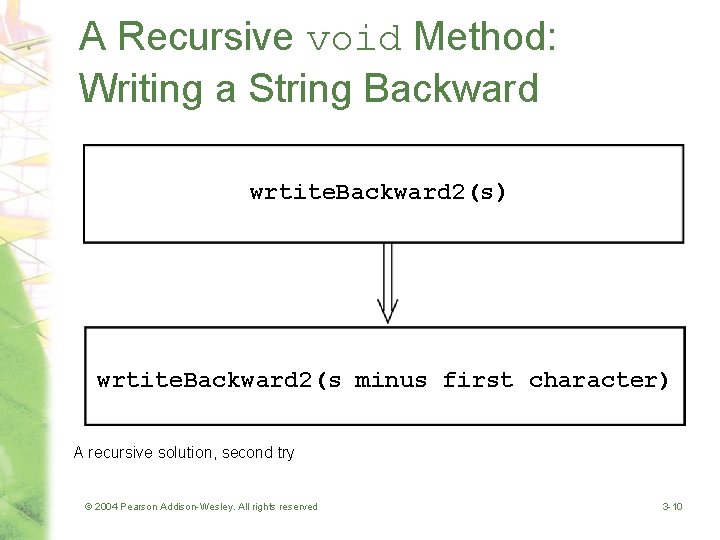 A Recursive void Method: Writing a String Backward

wrtiteBackward2(s)

wrtiteBackward2(s minus first character)

A recursive solution, second try

© 2004 Pearson Addison-Wesley. All rights reserved

3-10